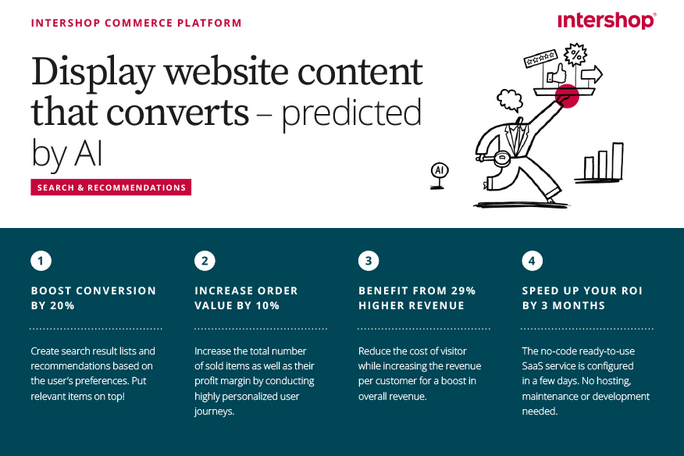 INTERSHOP COMMERCE PLATFORM

intershop®

Display website content that converts – predicted by AI

SEARCH & RECOMMENDATIONS

%

AI

1

BOOST CONVERSION BY 20%

Create search result lists and recommendations based on the user's preferences. Put relevant items on top!

2

INCREASE ORDER VALUE BY 10%

Increase the total number of sold items as well as their profit margin by conducting highly personalized user journeys.

3

BENEFIT FROM 29% HIGHER REVENUE

Reduce the cost of visitor while increasing the revenue per customer for a boost in overall revenue.

4

SPEED UP YOUR ROI BY 3 MONTHS

The no-code ready-to-use SaaS service is configured in a few days. No hosting, maintenance or development needed.